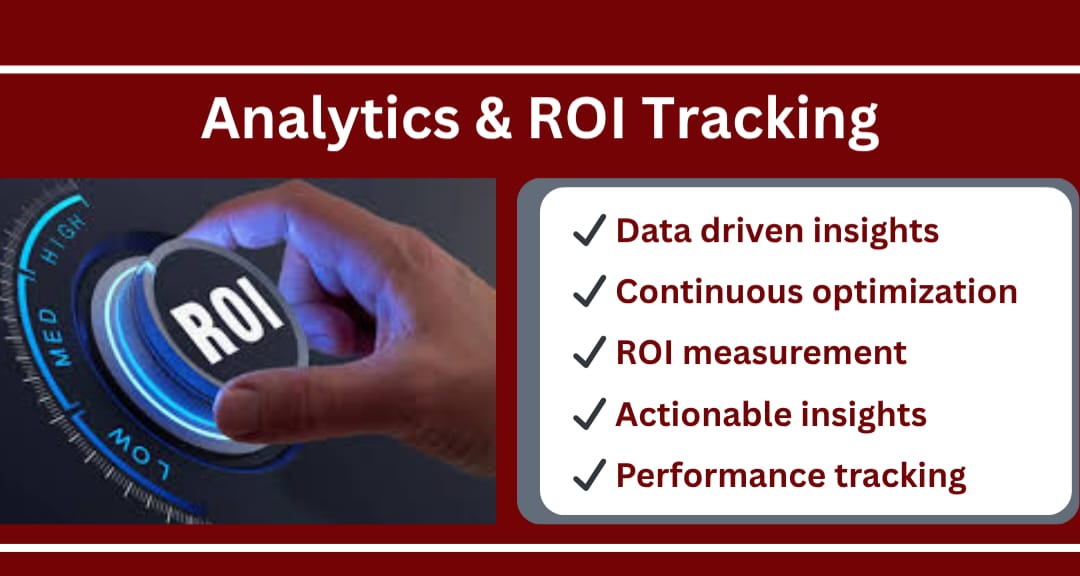 Analytics & ROI Tracking

HIGH
MED
LOW
ROI

✓ Data driven insights
✓ Continuous optimization
✓ ROI measurement
✓ Actionable insights
✓ Performance tracking